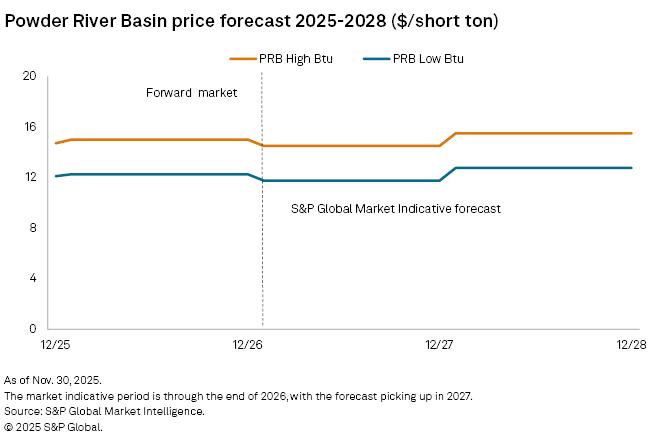 Powder River Basin price forecast 2025-2028 ($/short ton)

PRB High Btu
PRB Low Btu

20
16
12
8
4
0

Forward market

S&P Global Market Indicative forecast

12/25
12/26
12/27
12/28

As of Nov. 30, 2025.
The market indicative period is through the end of 2026, with the forecast picking up in 2027.
Source: S&P Global Market Intelligence.
© 2025 S&P Global.